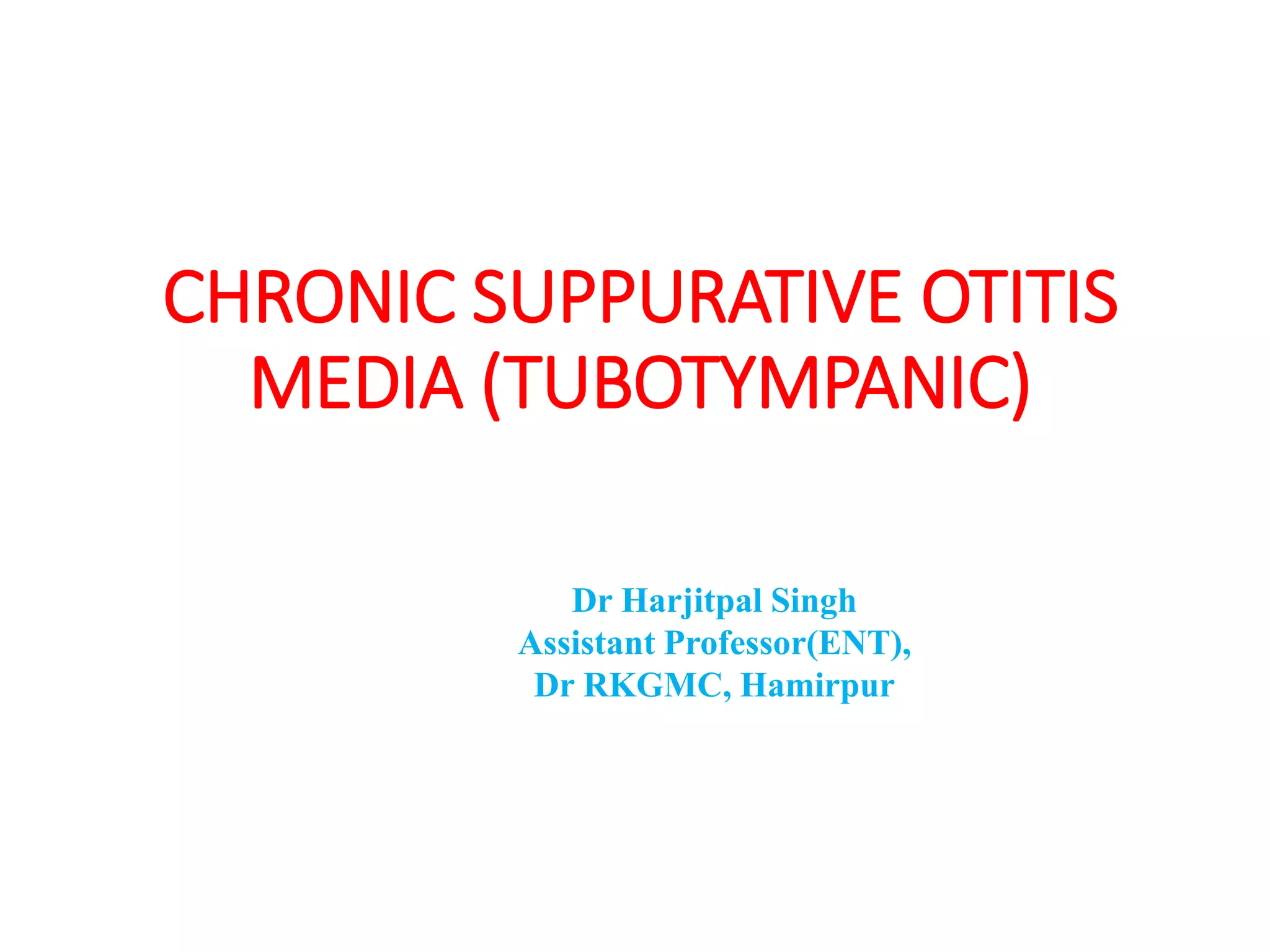 CHRONIC SUPPURATIVE OTITIS MEDIA (TUBOTYMPANIC)

Dr Harjitpal Singh
Assistant Professor(ENT),
Dr RKGMC, Hamirpur